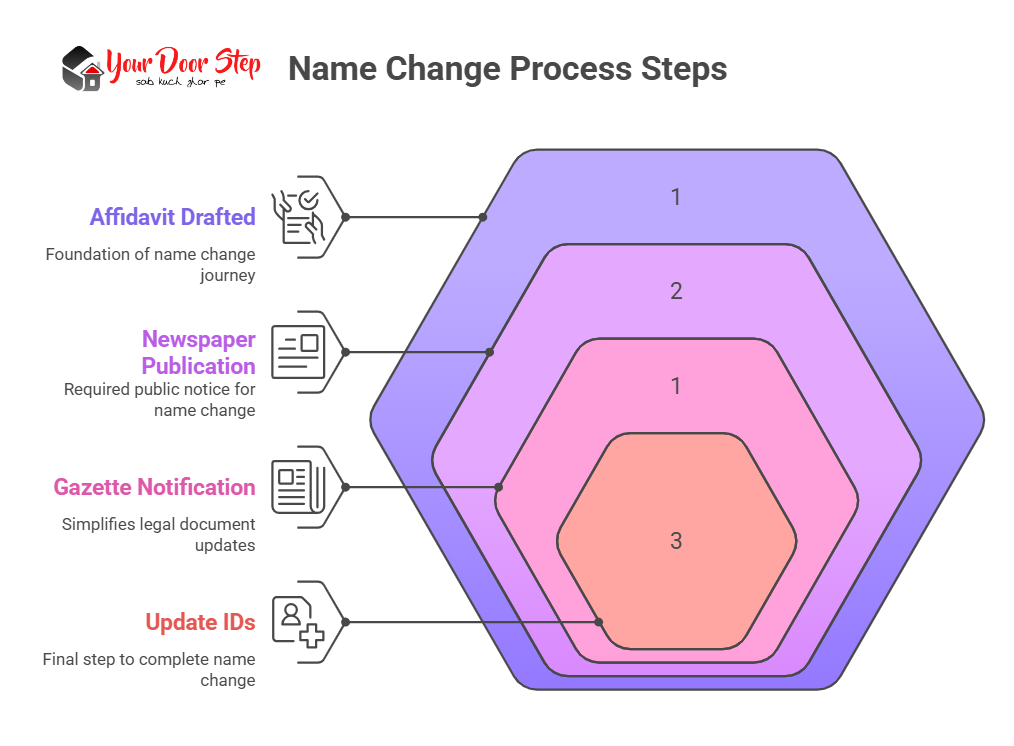 Your Door Step
sab kuch ghar pe

Name Change Process Steps

Affidavit Drafted
Foundation of name change journey

Newspaper Publication
Required public notice for name change

Gazette Notification
Simplifies legal document updates

Update IDs
Final step to complete name change

1

2

1

3